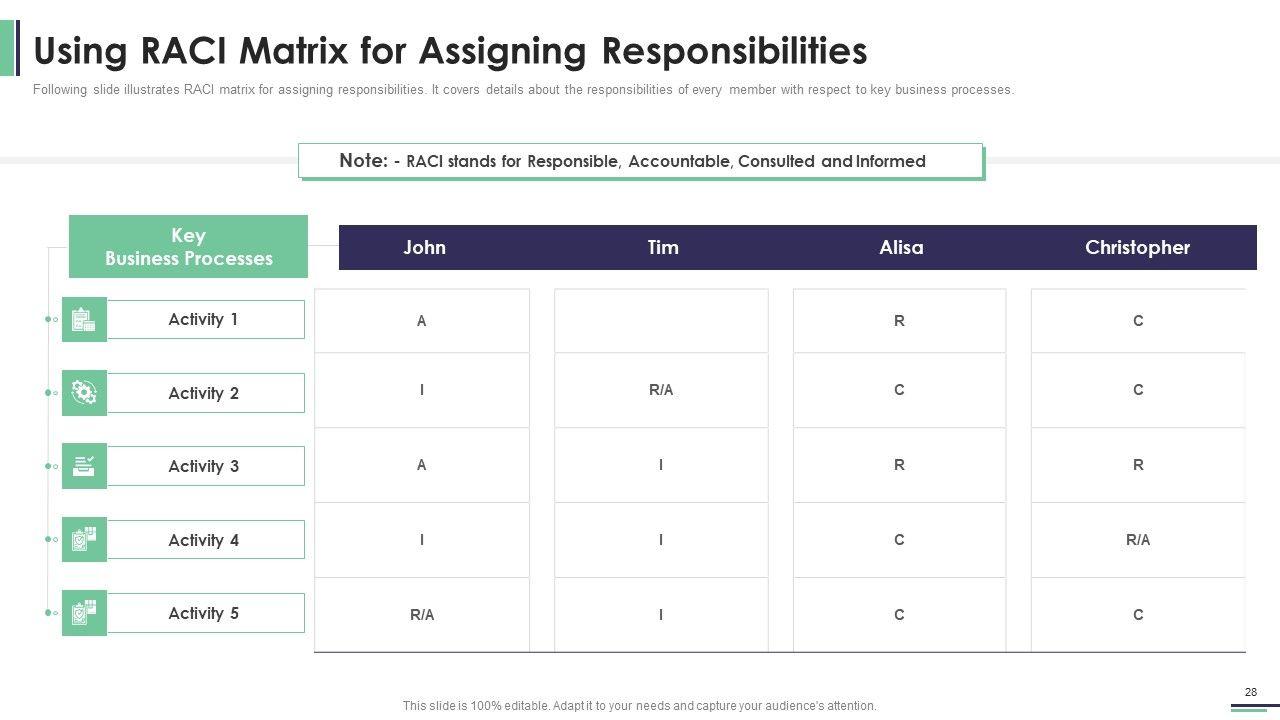 Using RACI Matrix for Assigning Responsibilities

Following slide illustrates RACI matrix for assigning responsibilities. It covers details about the responsibilities of every member with respect to key business processes.

Note: - RACI stands for Responsible, Accountable, Consulted and Informed

| Key Business Processes | John | Tim | Alisa | Christopher |
|---|---|---|---|---|
| Activity 1 | A | | R | C |
| Activity 2 | I | R/A | C | C |
| Activity 3 | A | I | R | R |
| Activity 4 | I | I | C | R/A |
| Activity 5 | R/A | I | C | C |

This slide is 100% editable. Adapt it to your needs and capture your audience's attention.

28